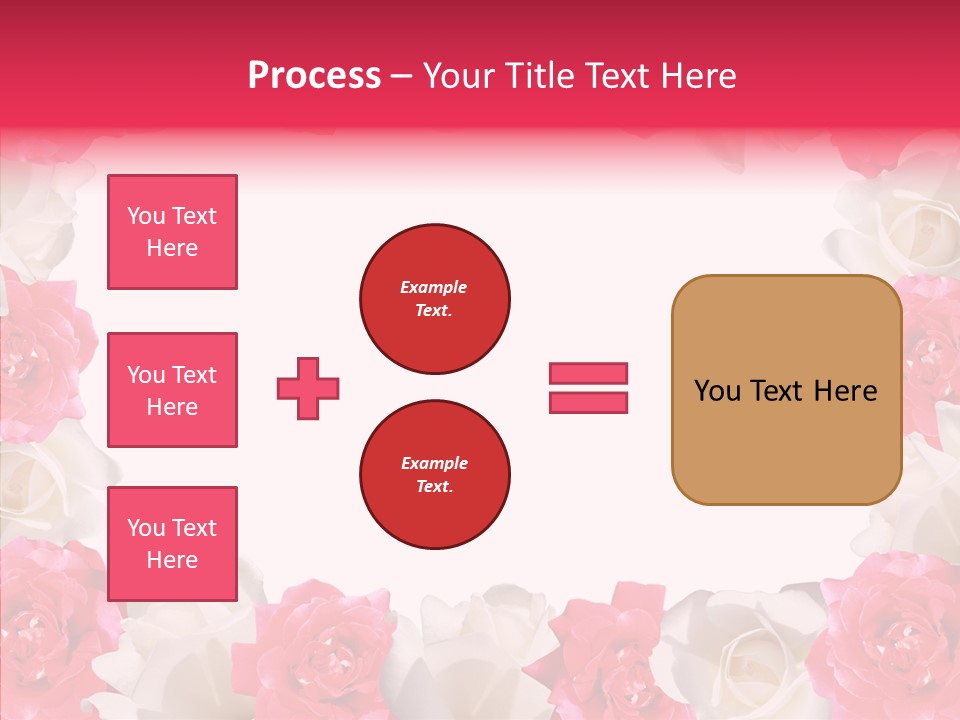 Process – Your Title Text Here

You Text Here

You Text Here

You Text Here

Example Text.

Example Text.

You Text Here